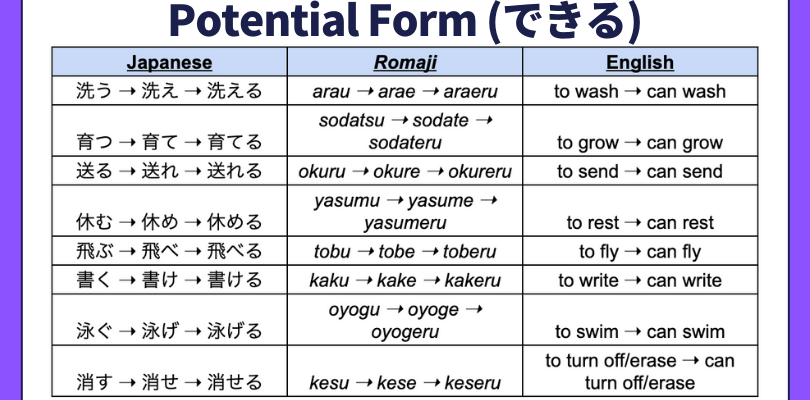 Potential Form (できる)

| Japanese | Romaji | English |
|---|---|---|
| 洗う → 洗え → 洗える | arau → arae → araeru | to wash → can wash |
| 育つ → 育て → 育てる | sodatsu → sodate → sodateru | to grow → can grow |
| 送る → 送れ → 送れる | okuru → okure → okureru | to send → can send |
| 休む → 休め → 休める | yasumu → yasume → yasumeru | to rest → can rest |
| 飛ぶ → 飛べ → 飛べる | tobu → tobe → toberu | to fly → can fly |
| 書く → 書け → 書ける | kaku → kake → kakeru | to write → can write |
| 泳ぐ → 泳げ → 泳げる | oyogu → oyoge → oyogeru | to swim → can swim |
| 消す → 消せ → 消せる | kesu → kese → keseru | to turn off/erase → can turn off/erase |